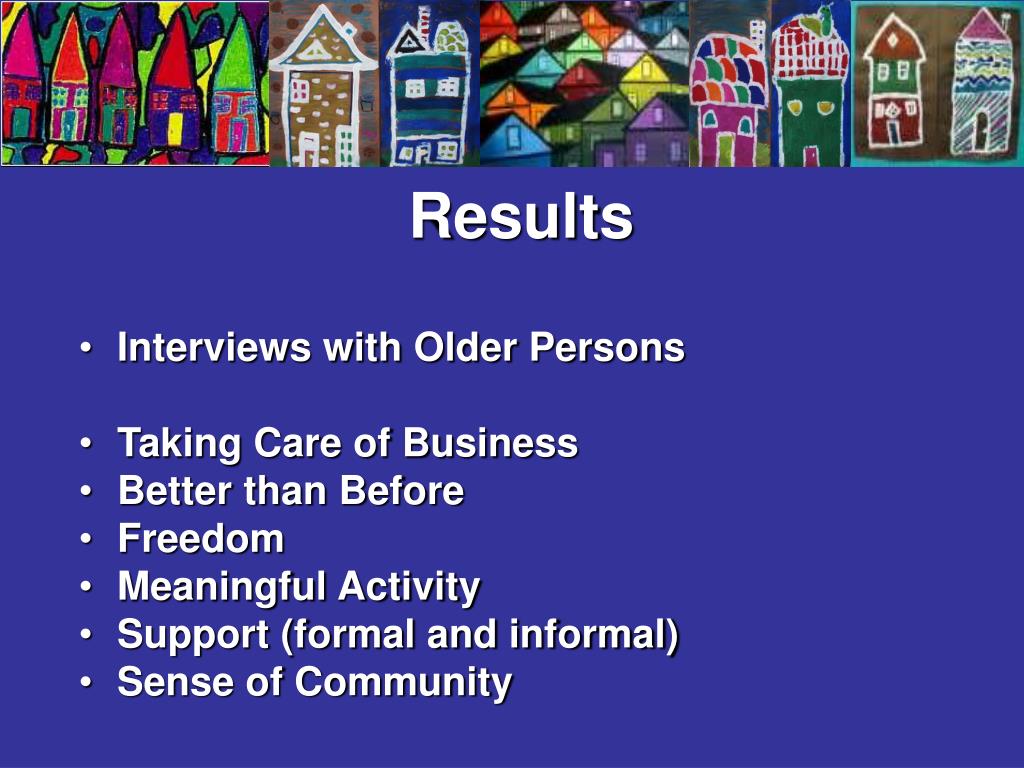 Results

• Interviews with Older Persons

• Taking Care of Business
• Better than Before
• Freedom
• Meaningful Activity
• Support (formal and informal)
• Sense of Community